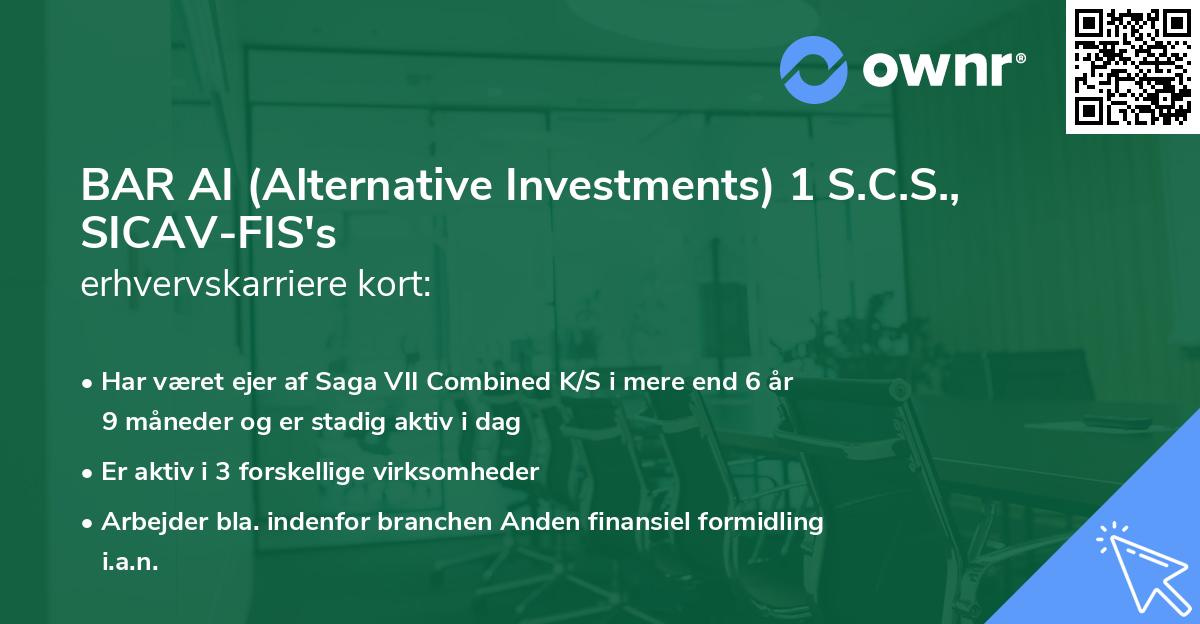 ownr®

BAR AI (Alternative Investments) 1 S.C.S., SICAV-FIS's
erhvervskarriere kort:

• Har været ejer af Saga VII Combined K/S i mere end 6 år 9 måneder og er stadig aktiv i dag
• Er aktiv i 3 forskellige virksomheder
• Arbejder bla. indenfor branchen Anden finansiel formidling i.a.n.